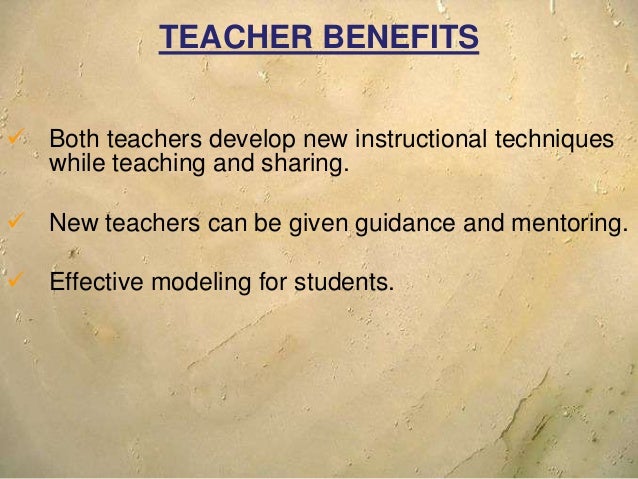 TEACHER BENEFITS

✓ Both teachers develop new instructional techniques while teaching and sharing.

✓ New teachers can be given guidance and mentoring.

✓ Effective modeling for students.